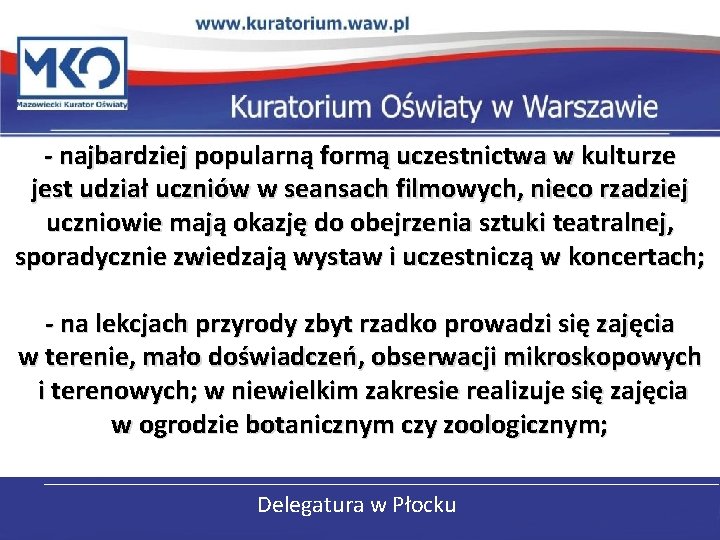 www.kuratorium.waw.pl

MKO
Mazowiecki Kurator Oświaty

Kuratorium Oświaty w Warszawie

- najbardziej popularną formą uczestnictwa w kulturze jest udział uczniów w seansach filmowych, nieco rzadziej uczniowie mają okazję do obejrzenia sztuki teatralnej, sporadycznie zwiedzają wystaw i uczestniczą w koncertach;

- na lekcjach przyrody zbyt rzadko prowadzi się zajęcia w terenie, mało doświadczeń, obserwacji mikroskopowych i terenowych; w niewielkim zakresie realizuje się zajęcia w ogrodzie botanicznym czy zoologicznym;

Delegatura w Płocku